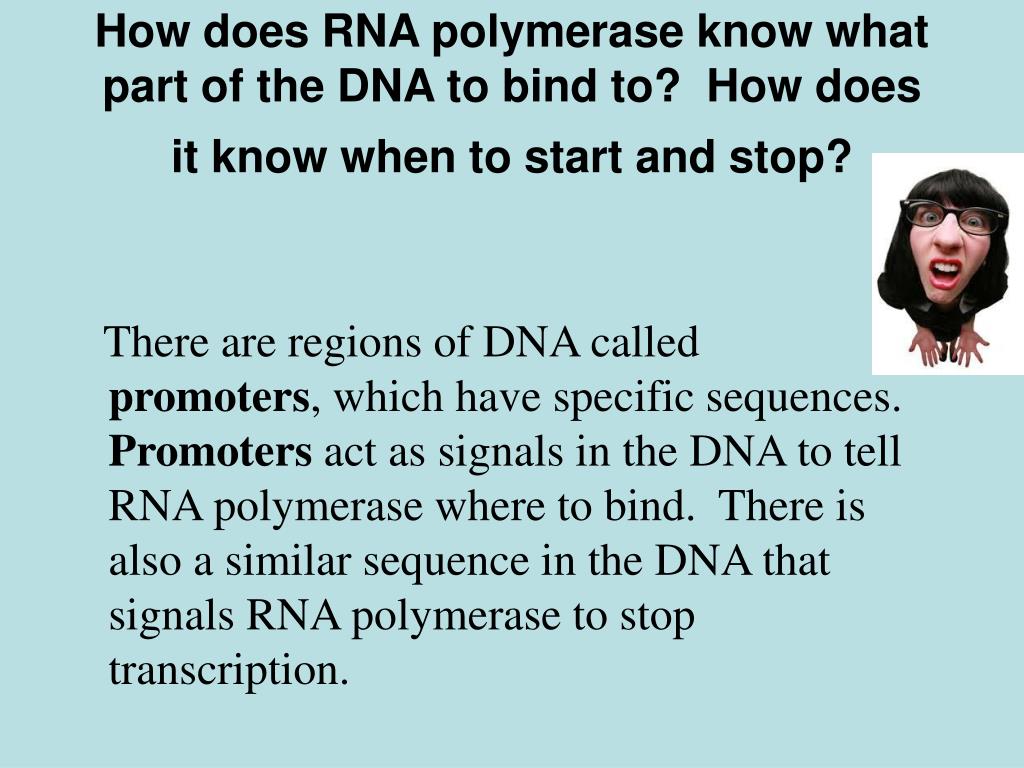 How does RNA polymerase know what part of the DNA to bind to? How does it know when to start and stop?

There are regions of DNA called promoters, which have specific sequences. Promoters act as signals in the DNA to tell RNA polymerase where to bind. There is also a similar sequence in the DNA that signals RNA polymerase to stop transcription.